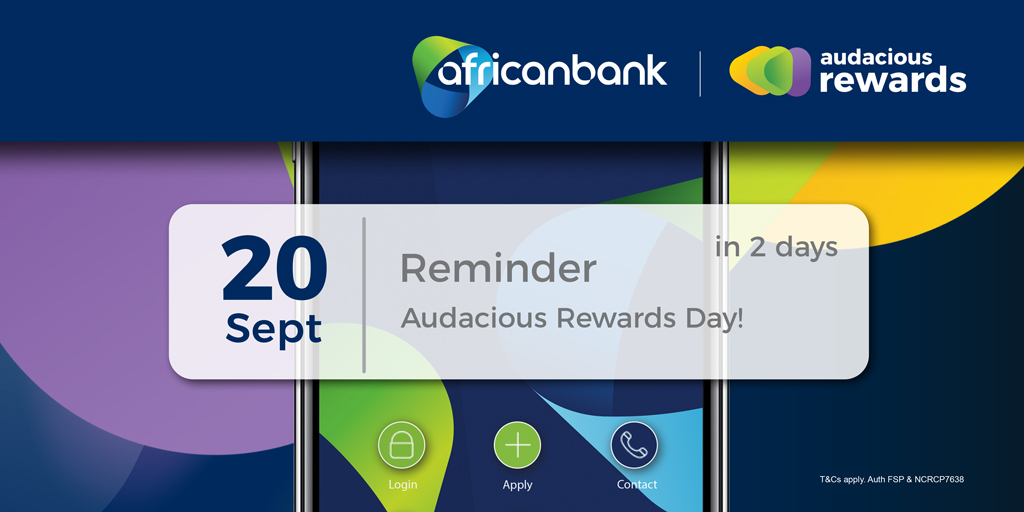 africanbank

audacious rewards

20 Sept

Reminder

in 2 days

Audacious Rewards Day!

Login

Apply

Contact

T&Cs apply. Auth FSP & NCRCP7638